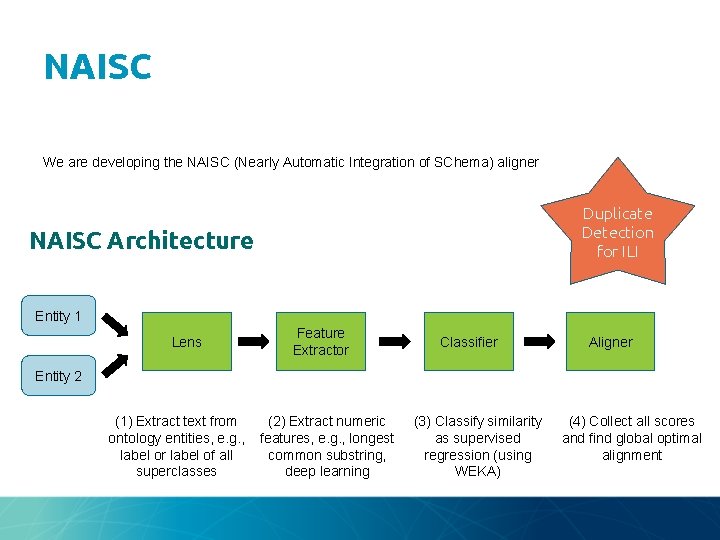 NAISC

We are developing the NAISC (Nearly Automatic Integration of SChema) aligner

Duplicate Detection for ILI

NAISC Architecture

Entity 1

Entity 2

Lens

Feature Extractor

Classifier

Aligner

(1) Extract text from ontology entities, e.g., label or label of all superclasses

(2) Extract numeric features, e.g., longest common substring, deep learning

(3) Classify similarity as supervised regression (using WEKA)

(4) Collect all scores and find global optimal alignment